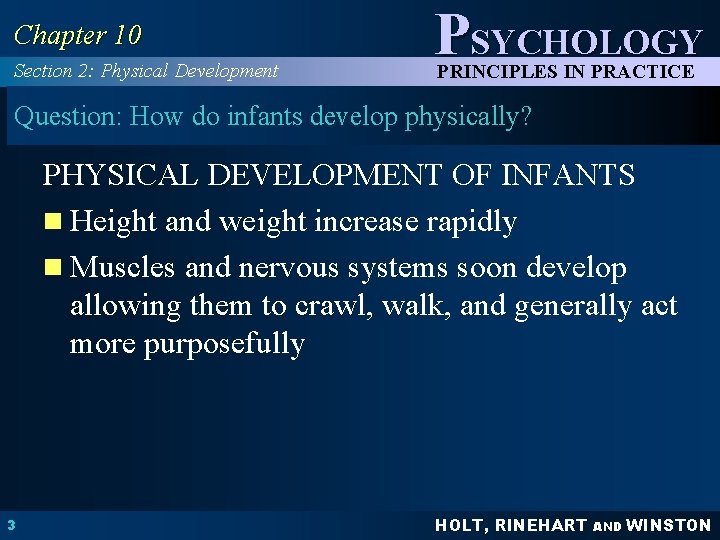 Chapter 10

PSYCHOLOGY

Section 2: Physical Development

PRINCIPLES IN PRACTICE

Question: How do infants develop physically?

PHYSICAL DEVELOPMENT OF INFANTS

• Height and weight increase rapidly

• Muscles and nervous systems soon develop allowing them to crawl, walk, and generally act more purposefully

3

HOLT, RINEHART AND WINSTON